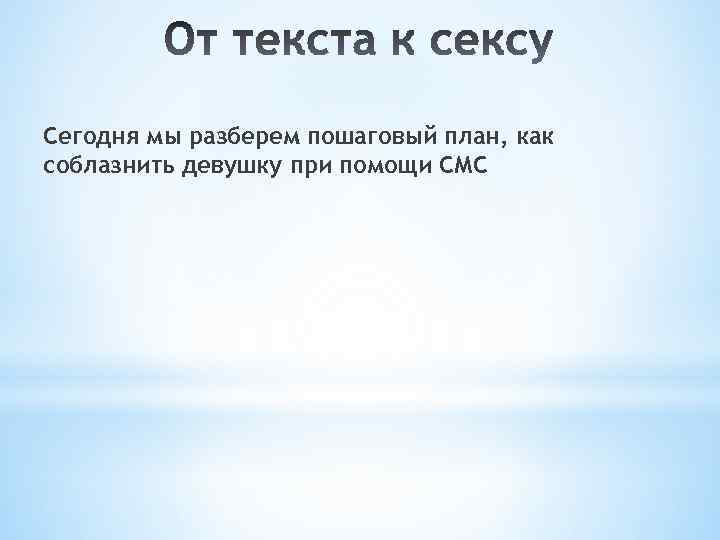 От текста к сексу

Сегодня мы разберем пошаговый план, как соблазнить девушку при помощи СМС